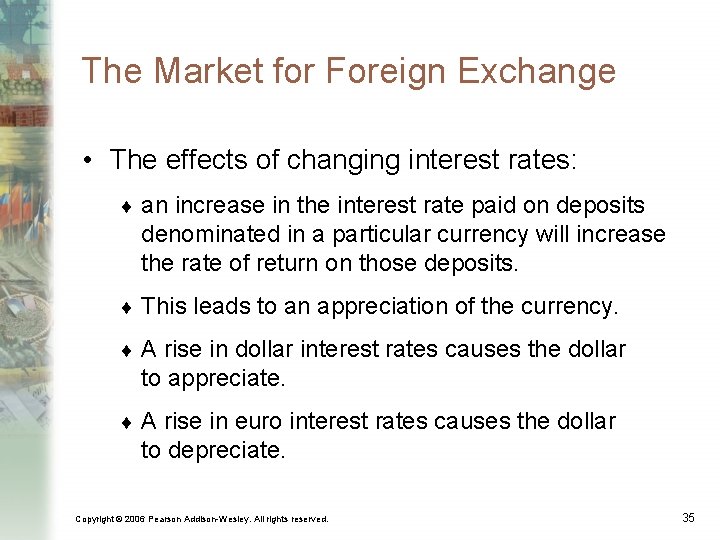 The Market for Foreign Exchange

• The effects of changing interest rates:

♦ an increase in the interest rate paid on deposits denominated in a particular currency will increase the rate of return on those deposits.

♦ This leads to an appreciation of the currency.

♦ A rise in dollar interest rates causes the dollar to appreciate.

♦ A rise in euro interest rates causes the dollar to depreciate.

Copyright © 2006 Pearson Addison-Wesley. All rights reserved.

35